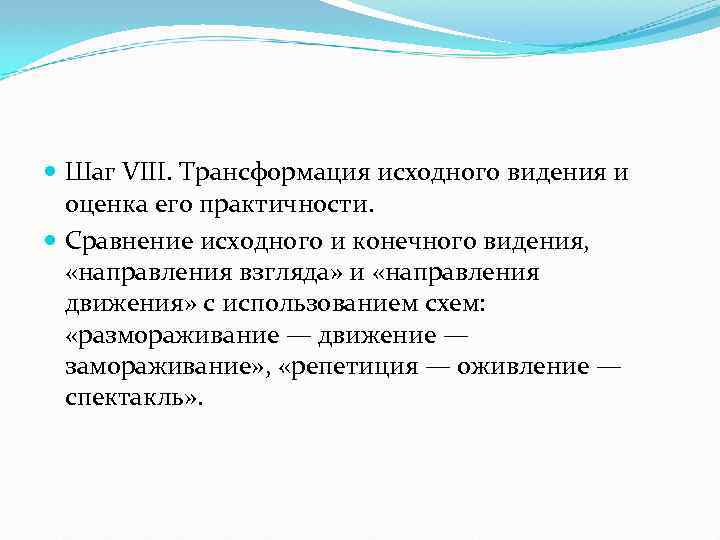 Шаг VIII. Трансформация исходного видения и оценка его практичности.

Сравнение исходного и конечного видения, «направления взгляда» и «направления движения» с использованием схем: «размораживание — движение — замораживание», «репетиция — оживление — спектакль».